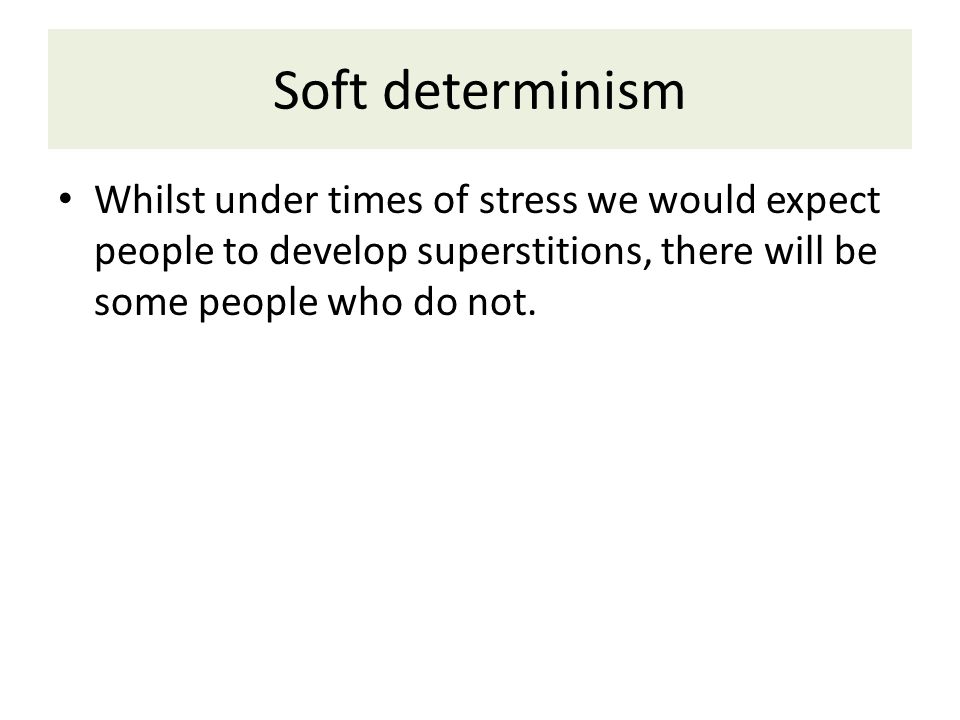 Soft determinism

• Whilst under times of stress we would expect people to develop superstitions, there will be some people who do not.